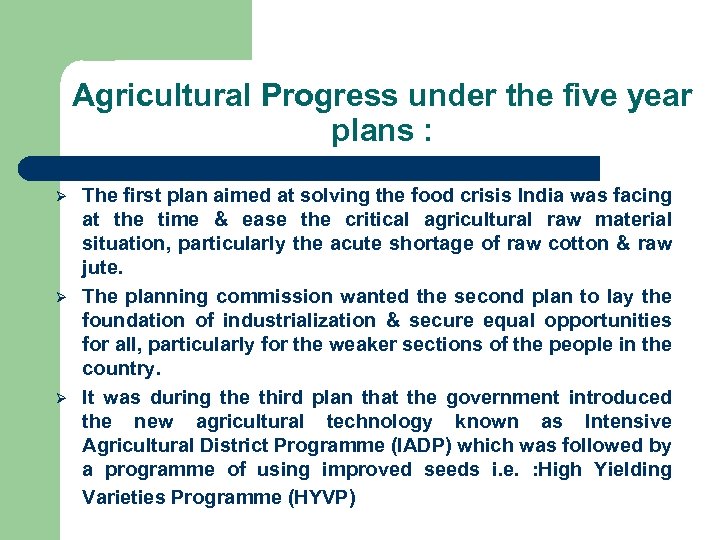 Agricultural Progress under the five year plans :

➢ The first plan aimed at solving the food crisis India was facing at the time & ease the critical agricultural raw material situation, particularly the acute shortage of raw cotton & raw jute.

➢ The planning commission wanted the second plan to lay the foundation of industrialization & secure equal opportunities for all, particularly for the weaker sections of the people in the country.

➢ It was during the third plan that the government introduced the new agricultural technology known as Intensive Agricultural District Programme (IADP) which was followed by a programme of using improved seeds i.e. :High Yielding Varieties Programme (HYVP)